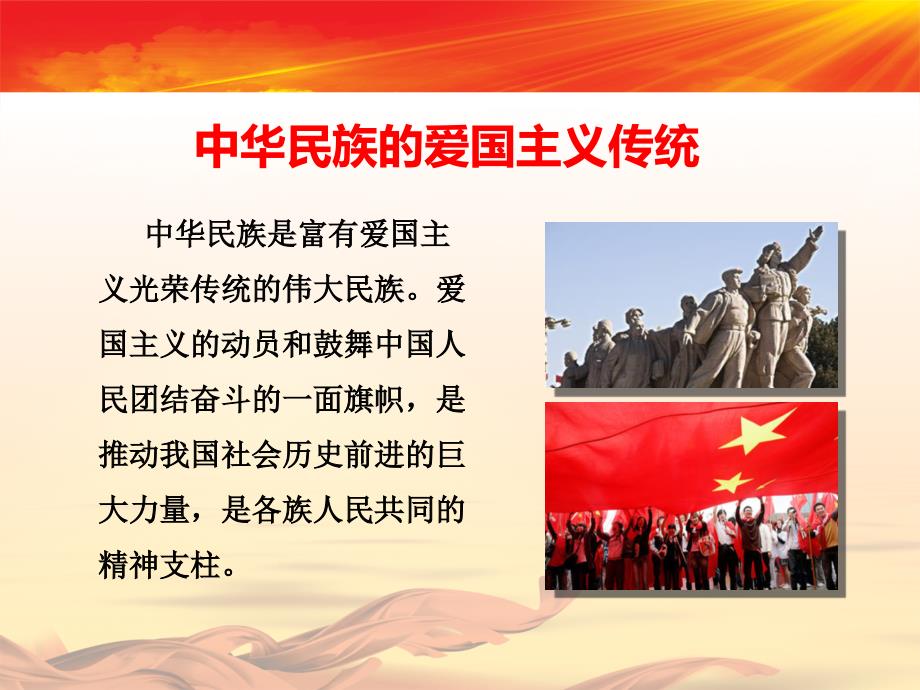 中华民族的爱国主义传统

中华民族是富有爱国主义光荣传统的伟大民族。爱国主义的动员和鼓舞中国人民团结奋斗的一面旗帜，是推动我国社会历史前进的巨大力量，是各族人民共同的精神支柱。